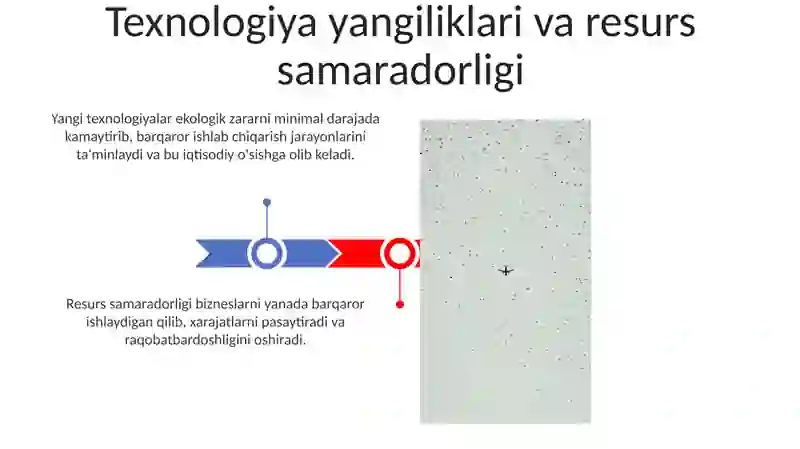 Texnologiya yangiliklari va resurs samaradorligi

Yangi texnologiyalar ekologik zararni minimal darajada kamaytirib, barqaror ishlab chiqarish jarayonlarini ta'minlaydi va bu iqtisodiy o'sishga olib keladi.

Resurs samaradorligi bizneslarni yanada barqaror ishlaydigan qilib, xarajatlarni pasaytiradi va raqobatbardoshligini oshiradi.